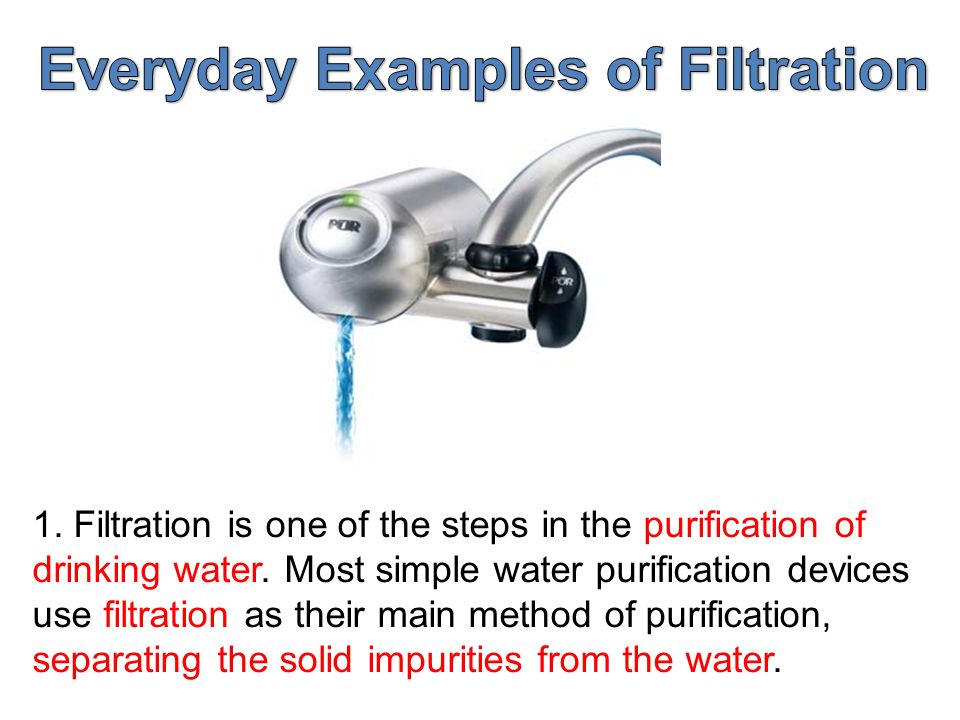 Everyday Examples of Filtration

PUR

PUR

1. Filtration is one of the steps in the purification of drinking water. Most simple water purification devices use filtration as their main method of purification, separating the solid impurities from the water.